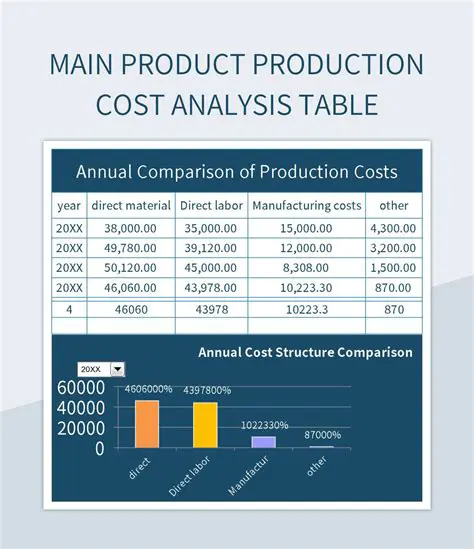 MAIN PRODUCT PRODUCTION COST ANALYSIS TABLE

Annual Comparison of Production Costs

| year | direct material | Direct labor | Manufacturing costs | other |
|---|---|---|---|---|
| 20XX | 38,000.00 | 35,000.00 | 15,000.00 | 4,300.00 |
| 20XX | 49,780.00 | 39,120.00 | 12,000.00 | 3,200.00 |
| 20XX | 50,120.00 | 45,000.00 | 8,308.00 | 1,500.00 |
| 20XX | 46,060.00 | 43,978.00 | 10,223.30 | 870.00 |
| 4 | 46060 | 43978 | 10223.3 | 870 |
| | | | | |

Annual Cost Structure Comparison

20XX

60000
40000
20000
0

4606000%
4397800%
1022330%
87000%

direct
Direct labor
Manufactur
other